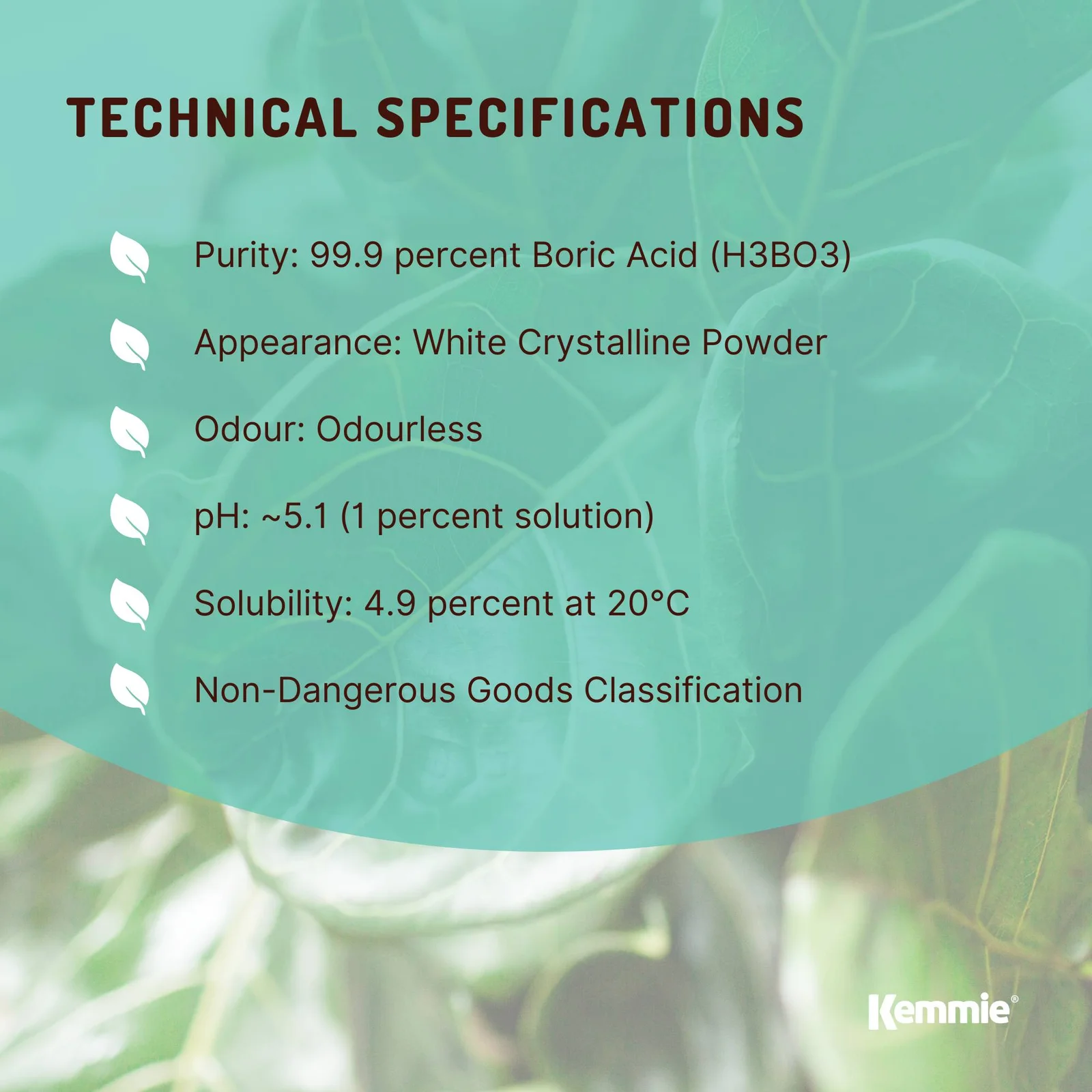 TECHNICAL SPECIFICATIONS

Purity: 99.9 percent Boric Acid (H3BO3)

Appearance: White Crystalline Powder

Odour: Odourless

pH: ~5.1 (1 percent solution)

Solubility: 4.9 percent at 20°C

Non-Dangerous Goods Classification

Kemmie®